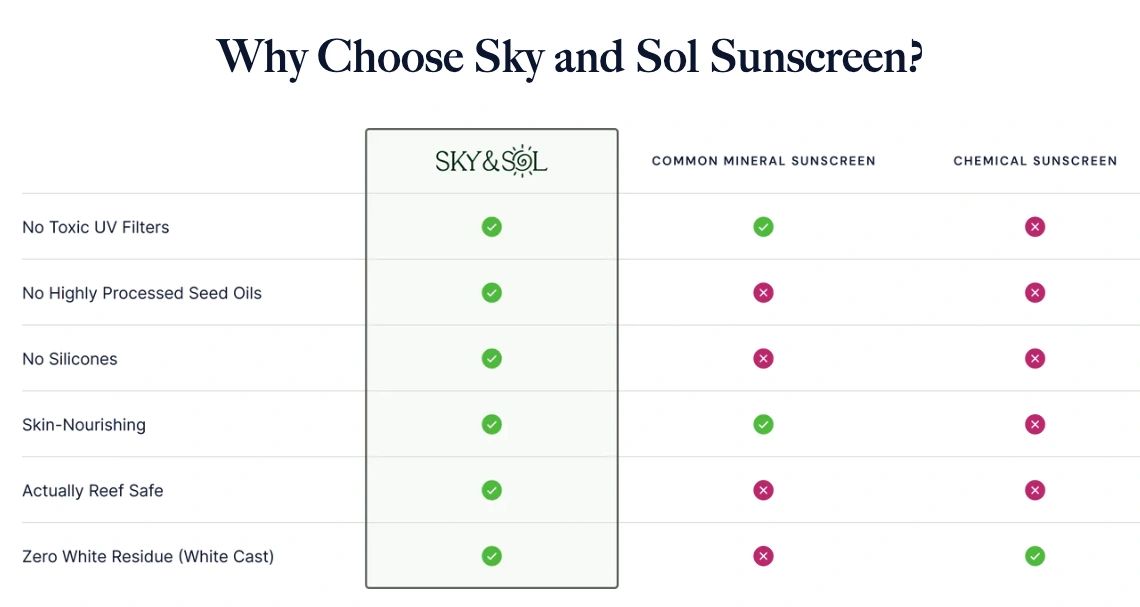 Why Choose Sky and Sol Sunscreen?

| | SKY&SOL | COMMON MINERAL SUNSCREEN | CHEMICAL SUNSCREEN |
|---|---|---|---|
| No Toxic UV Filters | ✓ | ✓ | ✗ |
| No Highly Processed Seed Oils | ✓ | ✗ | ✗ |
| No Silicones | ✓ | ✗ | ✗ |
| Skin-Nourishing | ✓ | ✓ | ✗ |
| Actually Reef Safe | ✓ | ✗ | ✗ |
| Zero White Residue (White Cast) | ✓ | ✗ | ✓ |